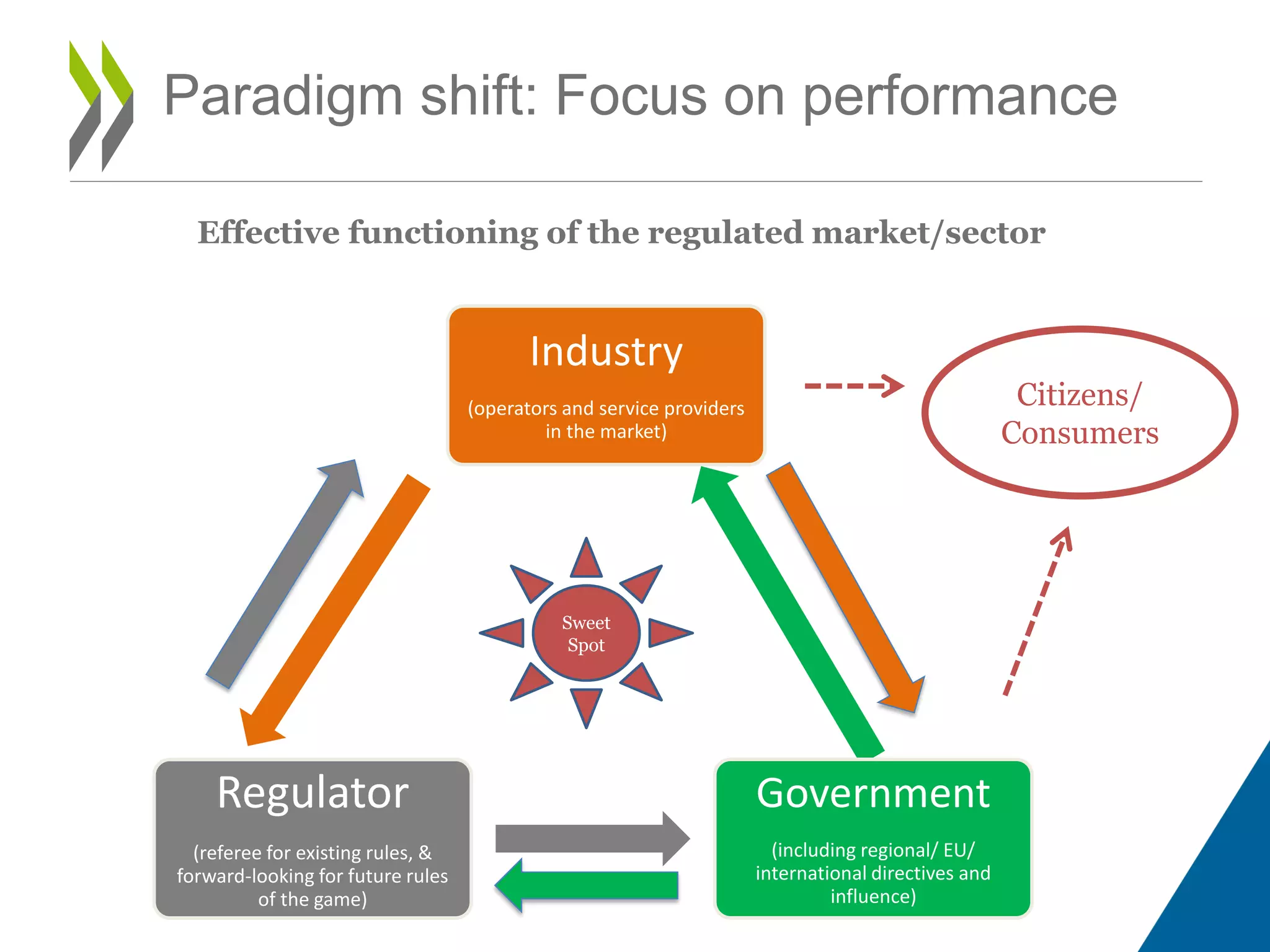 Paradigm shift: Focus on performance

Effective functioning of the regulated market/sector

Industry

(operators and service providers in the market)

Citizens/ Consumers

Sweet Spot

Regulator

(referee for existing rules, & forward-looking for future rules of the game)

Government

(including regional/ EU/ international directives and influence)